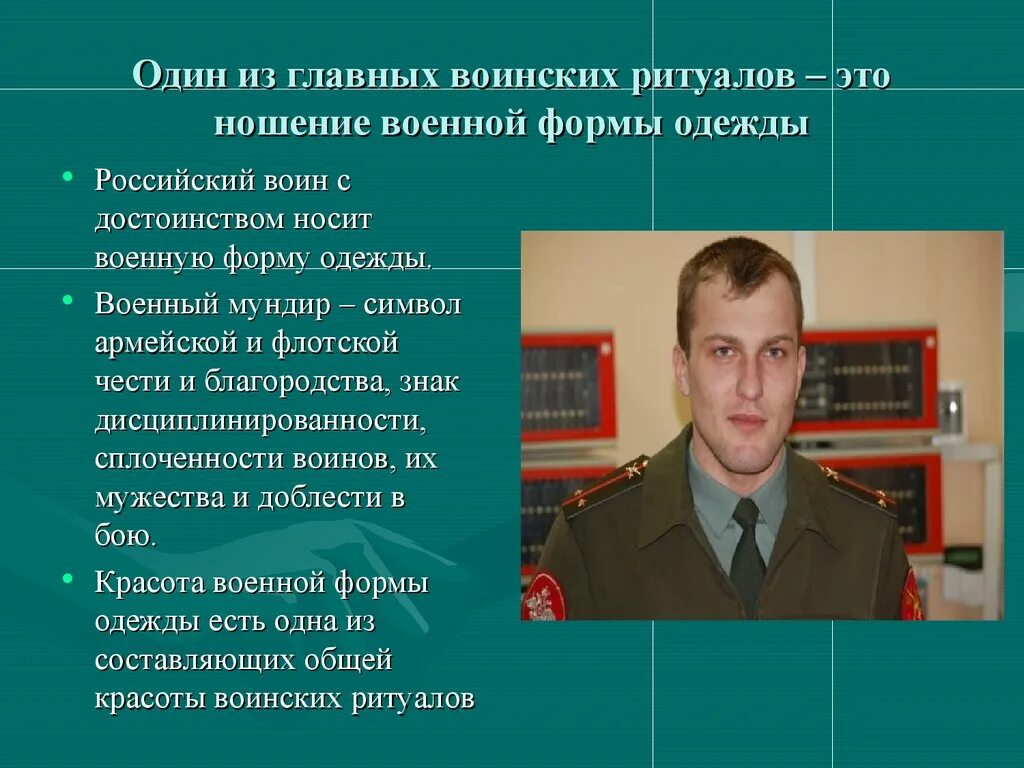 Один из главных воинских ритуалов – это ношение военной формы одежды

• Российский воин с достоинством носит военную форму одежды.
• Военный мундир – символ армейской и флотской чести и благородства, знак дисциплинированности, сплоченности воинов, их мужества и доблести в бою.
• Красота военной формы одежды есть одна из составляющих общей красоты воинских ритуалов